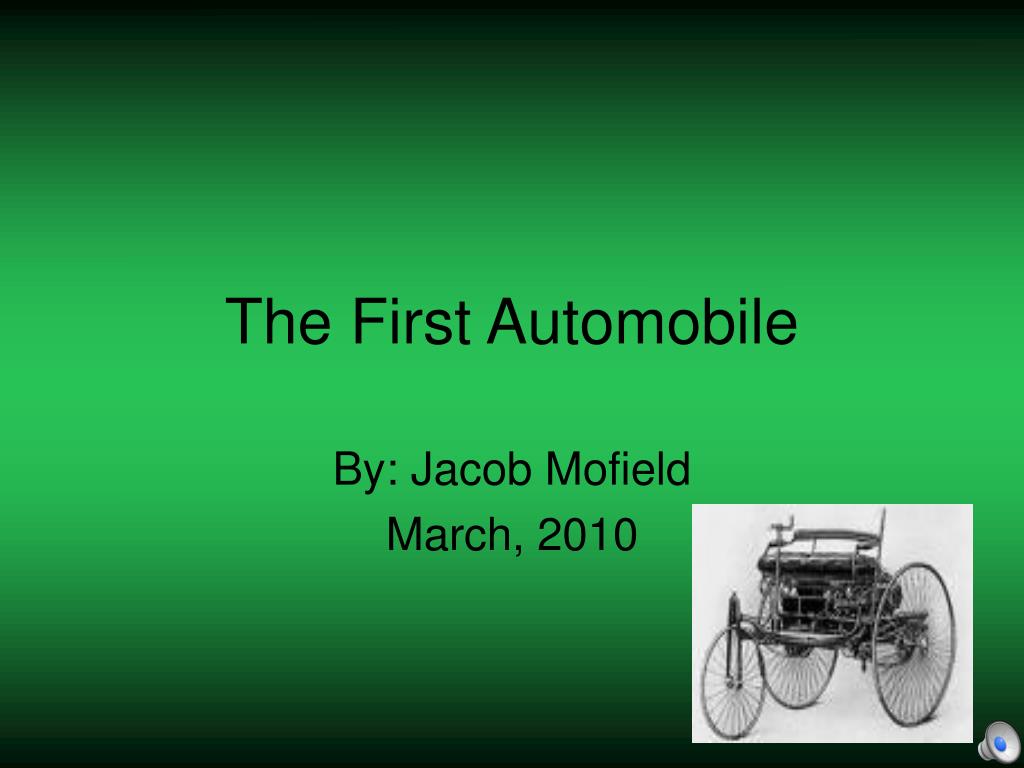 The First Automobile

By: Jacob Mofield
March, 2010